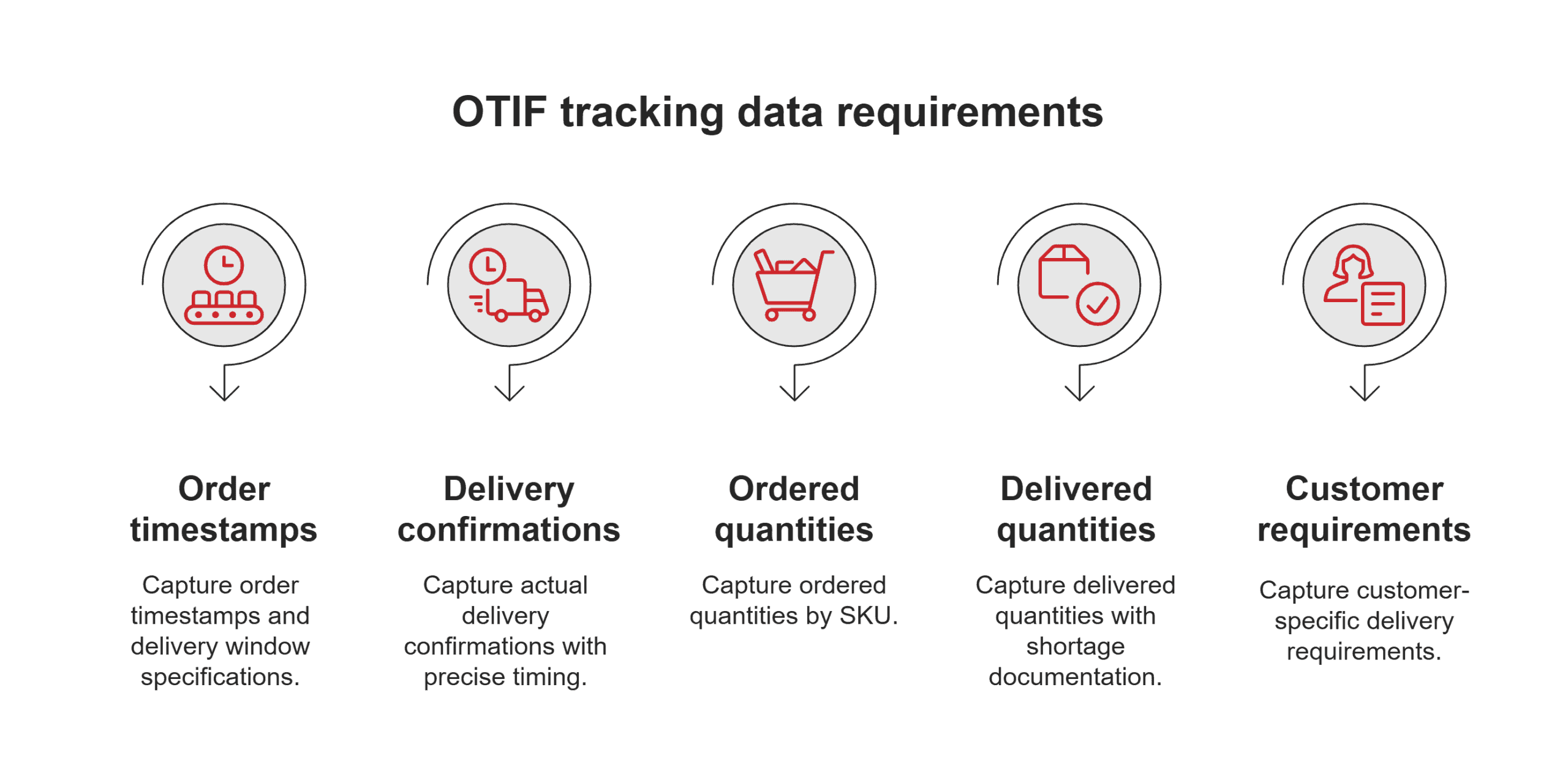 OTIF tracking data requirements

Order timestamps

Capture order timestamps and delivery window specifications.

Delivery confirmations

Capture actual delivery confirmations with precise timing.

Ordered quantities

Capture ordered quantities by SKU.

Delivered quantities

Capture delivered quantities with shortage documentation.

Customer requirements

Capture customer-specific delivery requirements.